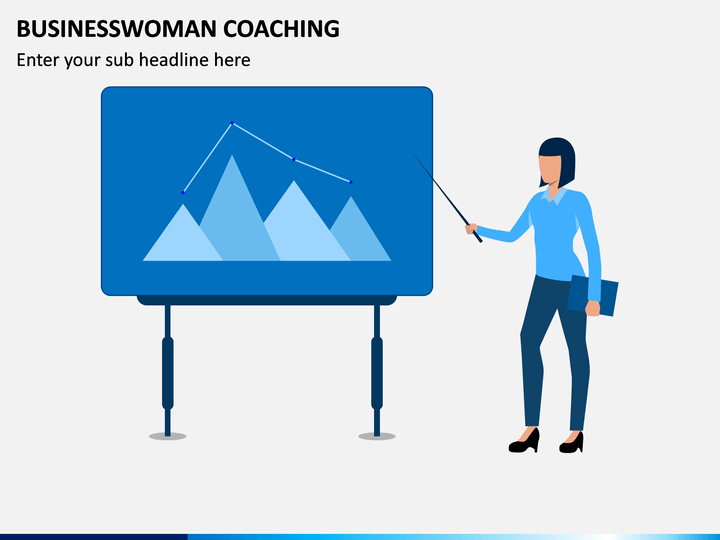 BUSINESSWOMAN COACHING

Enter your sub headline here